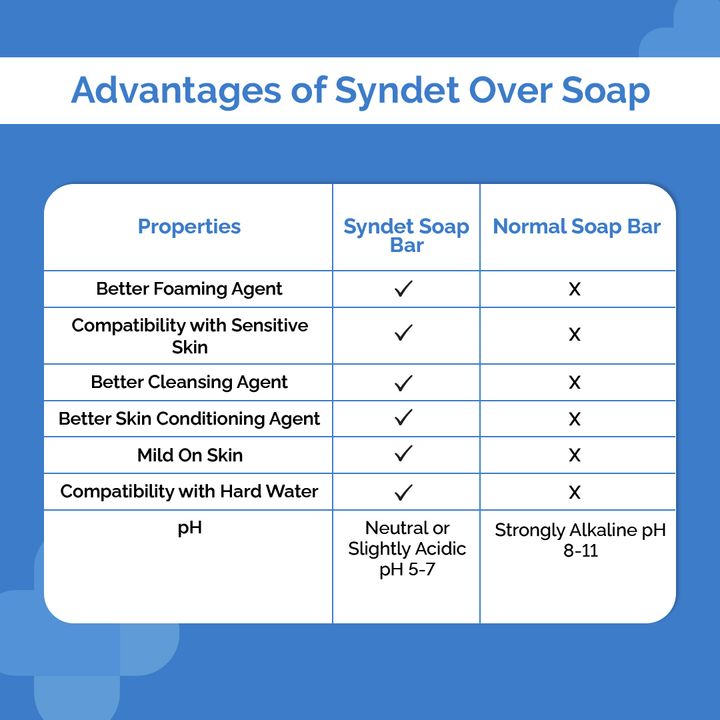 Advantages of Syndet Over Soap

| Properties | Syndet Soap Bar | Normal Soap Bar |
|---|---|---|
| Better Foaming Agent | ✓ | X |
| Compatibility with Sensitive Skin | ✓ | X |
| Better Cleansing Agent | ✓ | X |
| Better Skin Conditioning Agent | ✓ | X |
| Mild On Skin | ✓ | X |
| Compatibility with Hard Water | ✓ | X |
| pH | Neutral or Slightly Acidic pH 5-7 | Strongly Alkaline pH 8-11 |